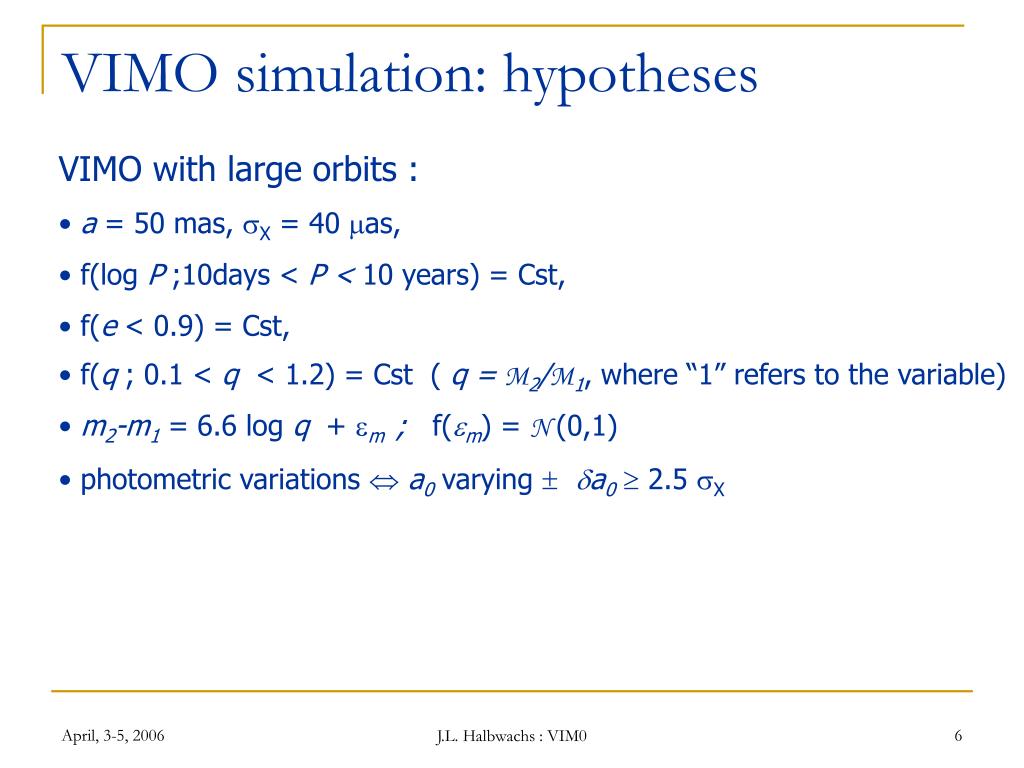 VIMO simulation: hypotheses

VIMO with large orbits :

• $a$ = 50 mas, $\sigma_X$ = 40 $\mu$as,

• f(log $P$ ;10days < $P$ < 10 years) = Cst,

• f($e$ < 0.9) = Cst,

• f($q$ ; 0.1 < $q$ < 1.2) = Cst ( $q = \mathcal{M}_2/\mathcal{M}_1$, where “1” refers to the variable)

• $m_2$-$m_1$ = 6.6 log $q$ + $\varepsilon_m$ ; f($\varepsilon_m$) = $\mathcal{N}$(0,1)

• photometric variations $\Leftrightarrow$ $a_0$ varying $\pm$ $\delta a_0 \geq 2.5\ \sigma_X$

April, 3-5, 2006

J.L. Halbwachs : VIM0

6